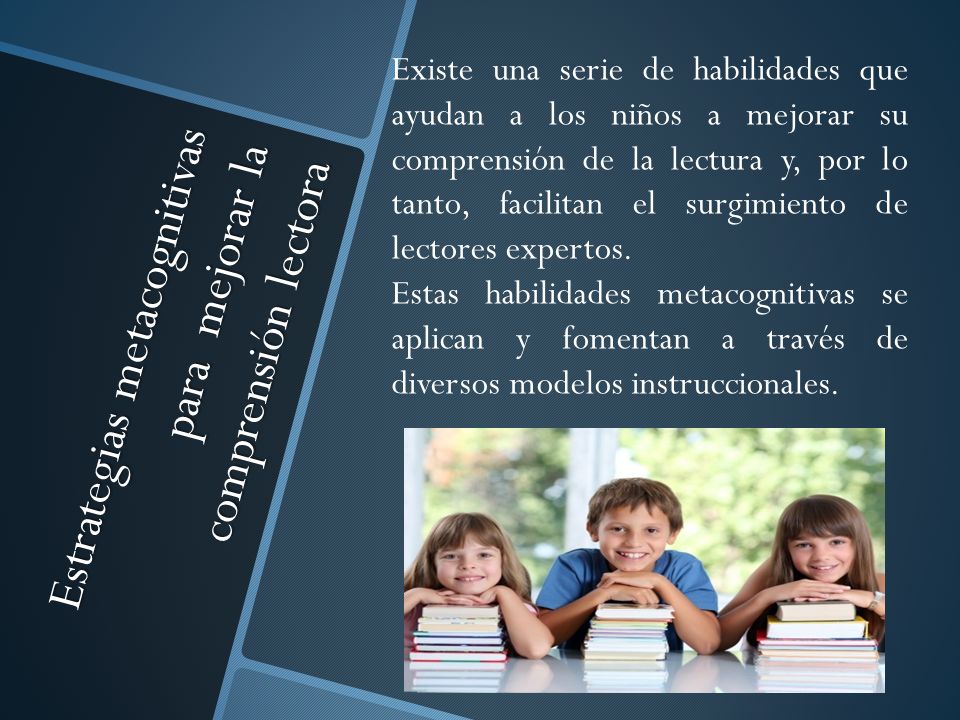 Estrategias metacognitivas para mejorar la comprensión lectora

Existe una serie de habilidades que ayudan a los niños a mejorar su comprensión de la lectura y, por lo tanto, facilitan el surgimiento de lectores expertos.
Estas habilidades metacognitivas se aplican y fomentan a través de diversos modelos instruccionales.